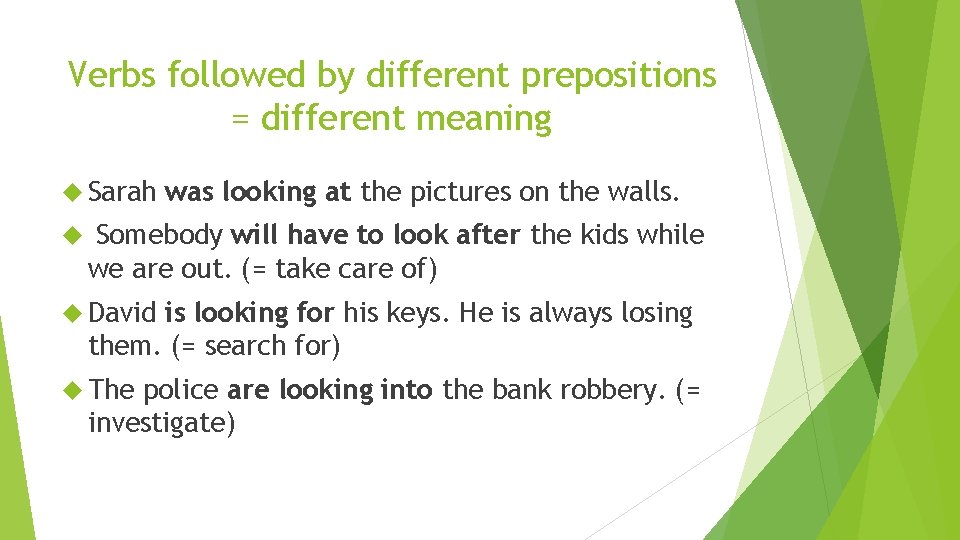 Verbs followed by different prepositions = different meaning

Sarah was looking at the pictures on the walls.

Somebody will have to look after the kids while we are out. (= take care of)

David is looking for his keys. He is always losing them. (= search for)

The police are looking into the bank robbery. (= investigate)